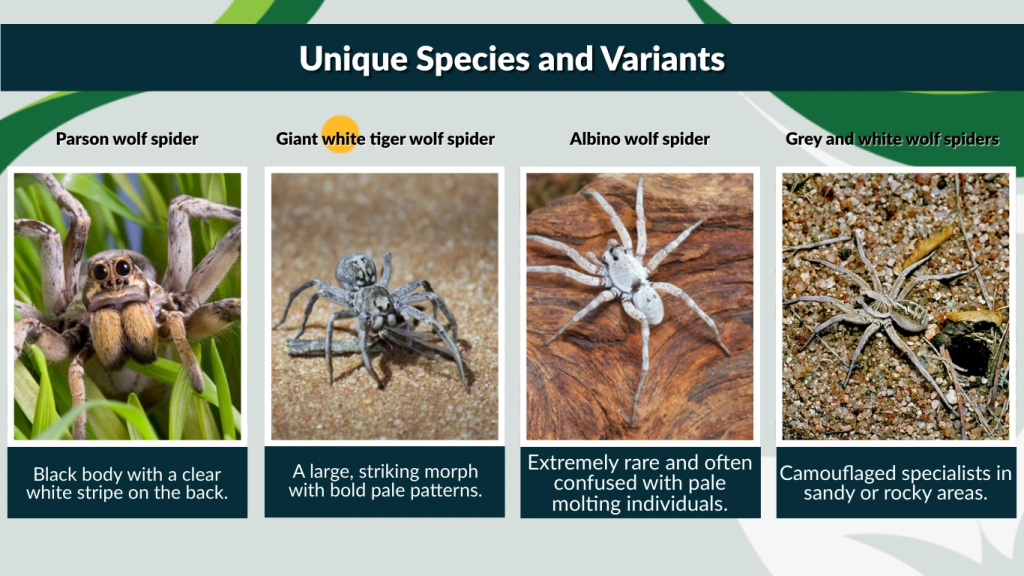 Unique Species and Variants

Parson wolf spider

Black body with a clear white stripe on the back.

Giant white tiger wolf spider

A large, striking morph with bold pale patterns.

Albino wolf spider

Extremely rare and often confused with pale molting individuals.

Grey and white wolf spiders

Camouflaged specialists in sandy or rocky areas.